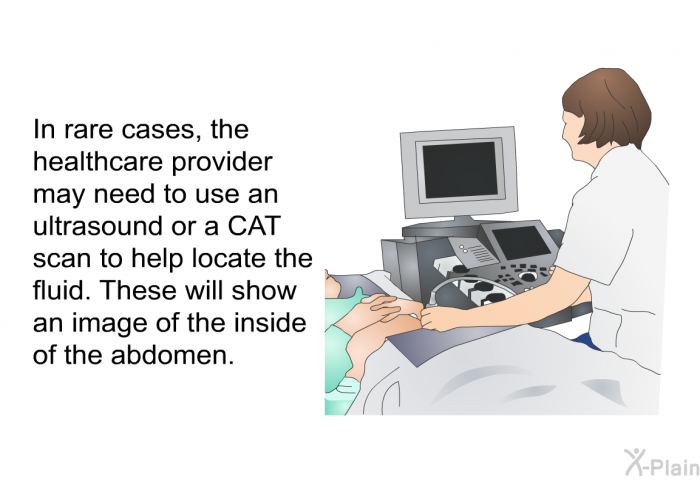 In rare cases, the healthcare provider may need to use an ultrasound or a CAT scan to help locate the fluid. These will show an image of the inside of the abdomen.

X-Plain